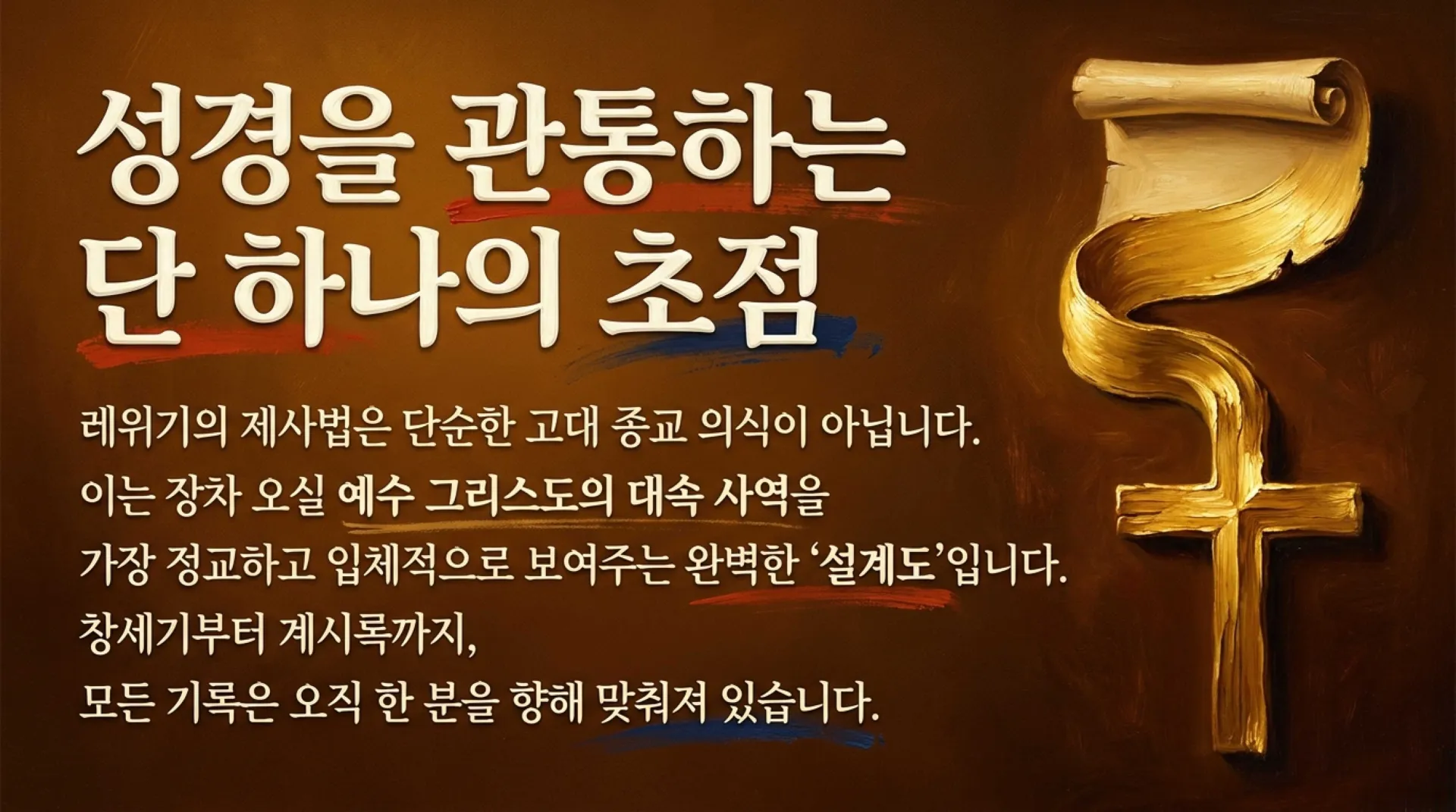 성경을 관통하는
단 하나의 초점

레위기의 제사법은 단순한 고대 종교 의식이 아닙니다.
이는 장차 오실 예수 그리스도의 대속 사역을
가장 정교하고 입체적으로 보여주는 완벽한 '설계도'입니다.
창세기부터 계시록까지,
모든 기록은 오직 한 분을 향해 맞춰져 있습니다.